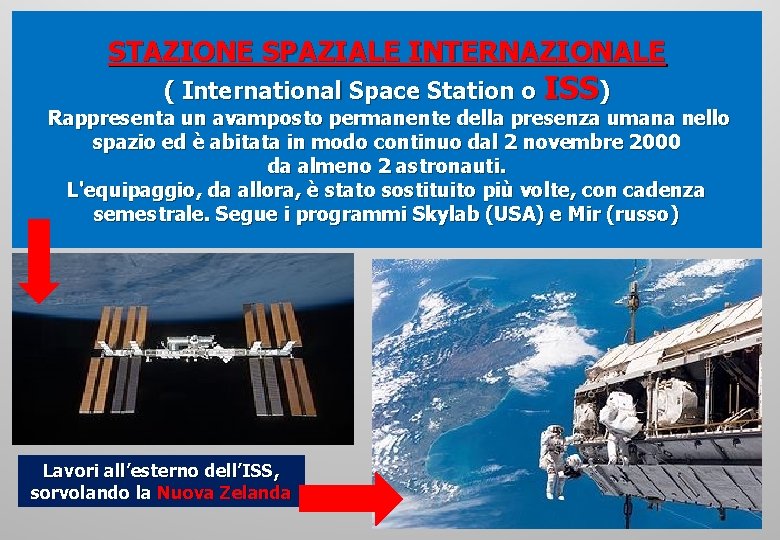 STAZIONE SPAZIALE INTERNAZIONALE

( International Space Station o ISS)

Rappresenta un avamposto permanente della presenza umana nello spazio ed è abitata in modo continuo dal 2 novembre 2000 da almeno 2 astronauti.
L'equipaggio, da allora, è stato sostituito più volte, con cadenza semestrale. Segue i programmi Skylab (USA) e Mir (russo)

Lavori all'esterno dell'ISS, sorvolando la Nuova Zelanda